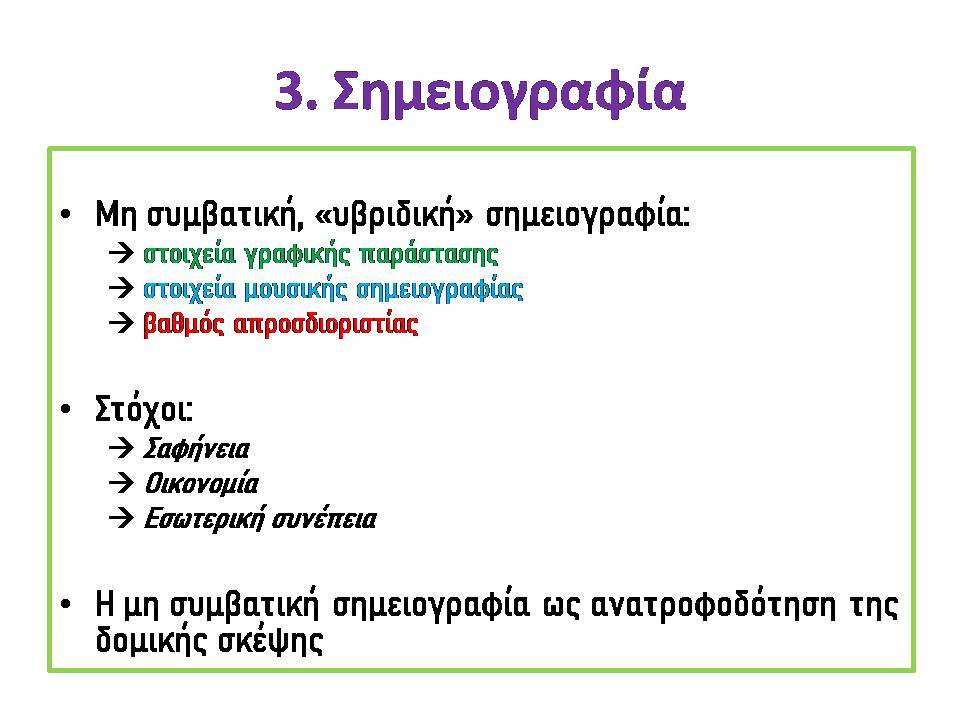 3. Σημειογραφία

• Μη συμβατική, «υβριδική» σημειογραφία:
→ στοιχεία γραφικής παράστασης
→ στοιχεία μουσικής σημειογραφίας
→ βαθμός απροσδιοριστίας

• Στόχοι:
→ Σαφήνεια
→ Οικονομία
→ Εσωτερική συνέπεια

• Η μη συμβατική σημειογραφία ως ανατροφοδότηση της δομικής σκέψης